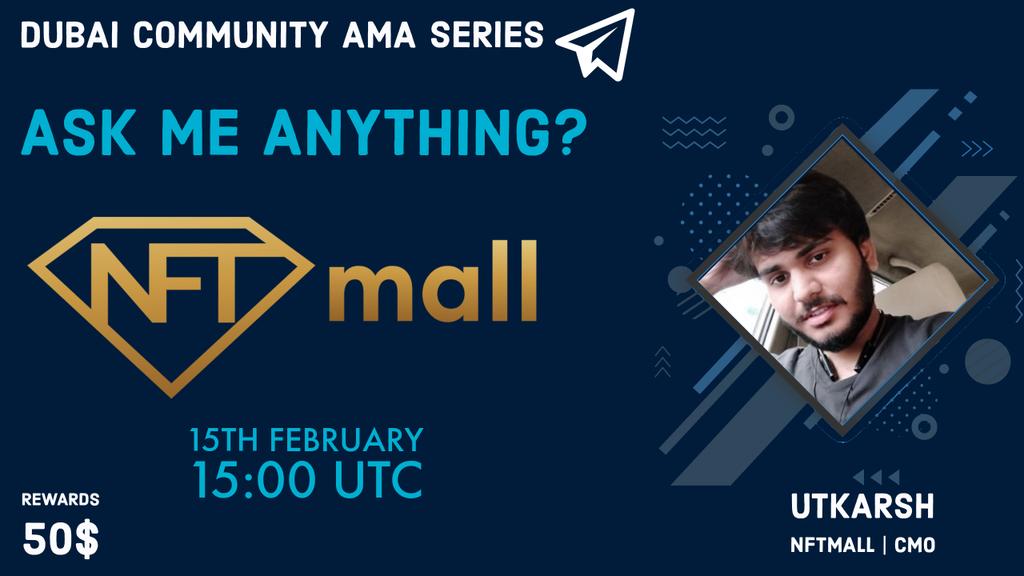 DUBAI COMMUNITY AMA SERIES

ASK ME ANYTHING?

NFT mall

15TH FEBRUARY
15:00 UTC

REWARDS
50$

UTKARSH
NFTMALL | CMO